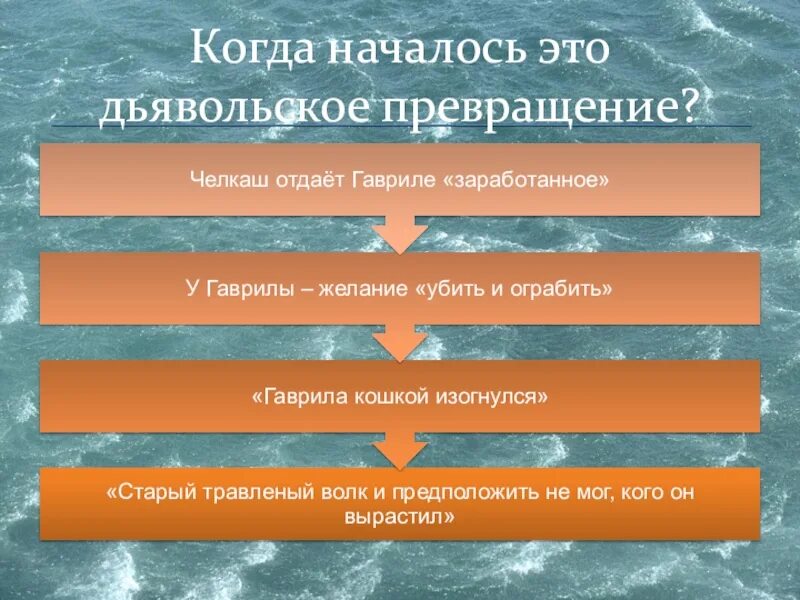 Когда началось это дьявольское превращение?

Челкаш отдаёт Гавриле «заработанное»

У Гаврилы – желание «убить и ограбить»

«Гаврила кошкой изогнулся»

«Старый травленый волк и предположить не мог, кого он вырастил»